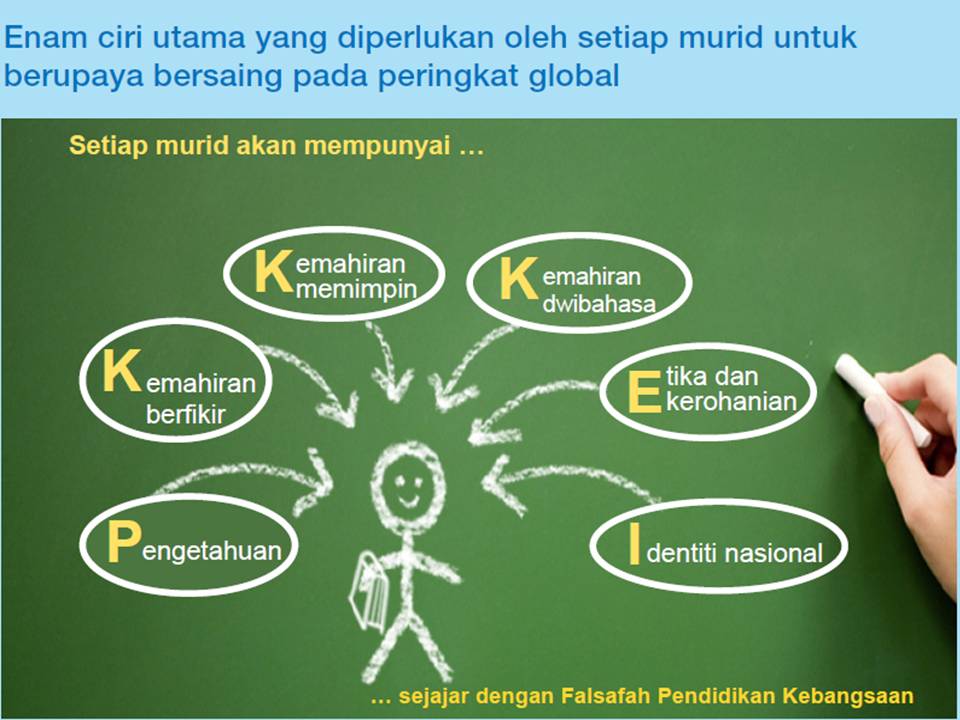 Enam ciri utama yang diperlukan oleh setiap murid untuk berupaya bersaing pada peringkat global

Setiap murid akan mempunyai …

Kemahiran memimpin

Kemahiran dwibahasa

Kemahiran berfikir

Etika dan kerohanian

Pengetahuan

Identiti nasional

… sejajar dengan Falsafah Pendidikan Kebangsaan